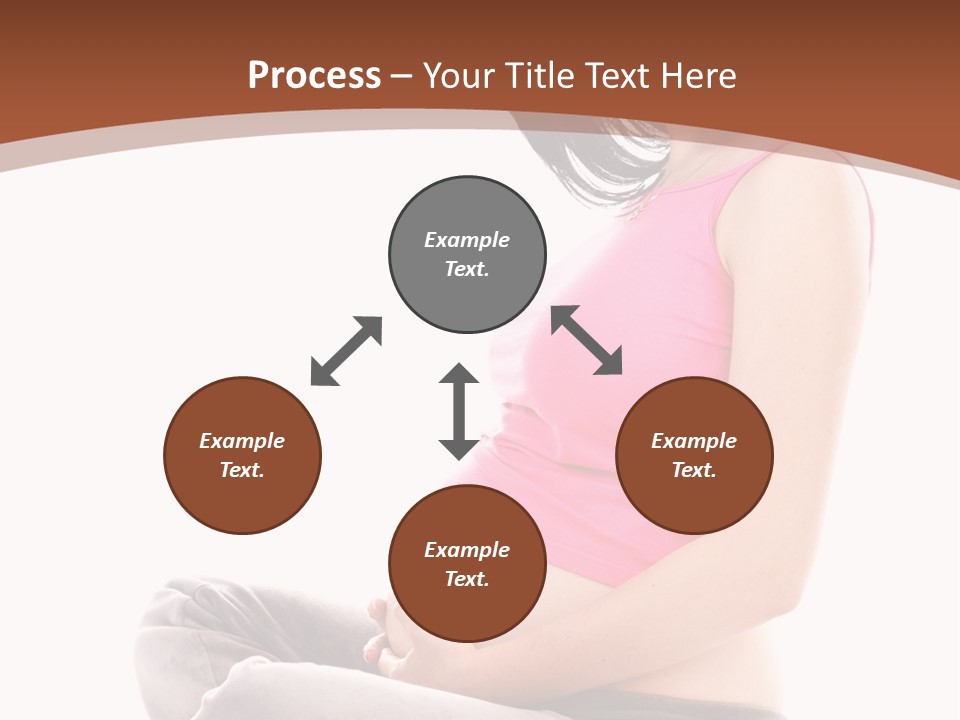 Process – Your Title Text Here

Example Text.

Example Text.

Example Text.

Example Text.